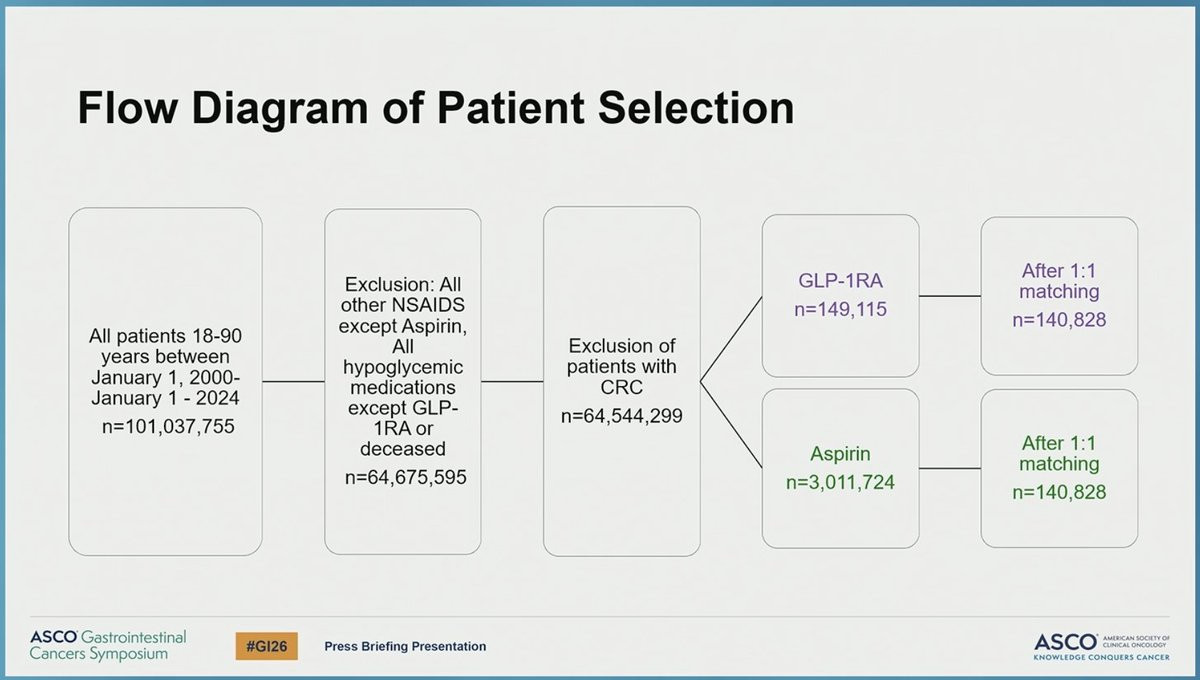 Flow Diagram of Patient Selection

All patients 18-90 years between January 1, 2000- January 1 - 2024
n=101,037,755

Exclusion: All other NSAIDS except Aspirin, All hypoglycemic medications except GLP-1RA or deceased
n=64,675,595

Exclusion of patients with CRC
n=64,544,299

GLP-1RA
n=149,115

After 1:1 matching
n=140,828

Aspirin
n=3,011,724

After 1:1 matching
n=140,828

ASCO Gastrointestinal Cancers Symposium

#GI26

Press Briefing Presentation

ASCO AMERICAN SOCIETY OF CLINICAL ONCOLOGY
KNOWLEDGE CONQUERS CANCER